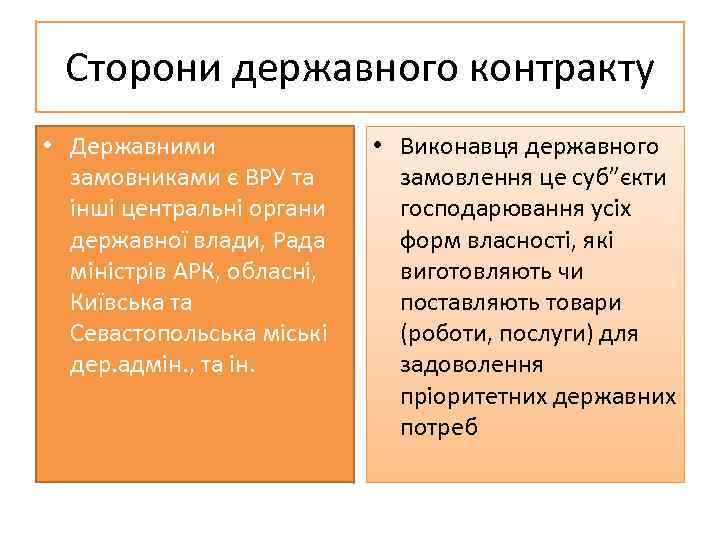 Сторони державного контракту

• Державними замовниками є ВРУ та інші центральні органи державної влади, Рада міністрів АРК, обласні, Київська та Севастопольська міські дер.адмін., та ін.

• Виконавця державного замовлення це суб”єкти господарювання усіх форм власності, які виготовляють чи поставляють товари (роботи, послуги) для задоволення пріоритетних державних потреб